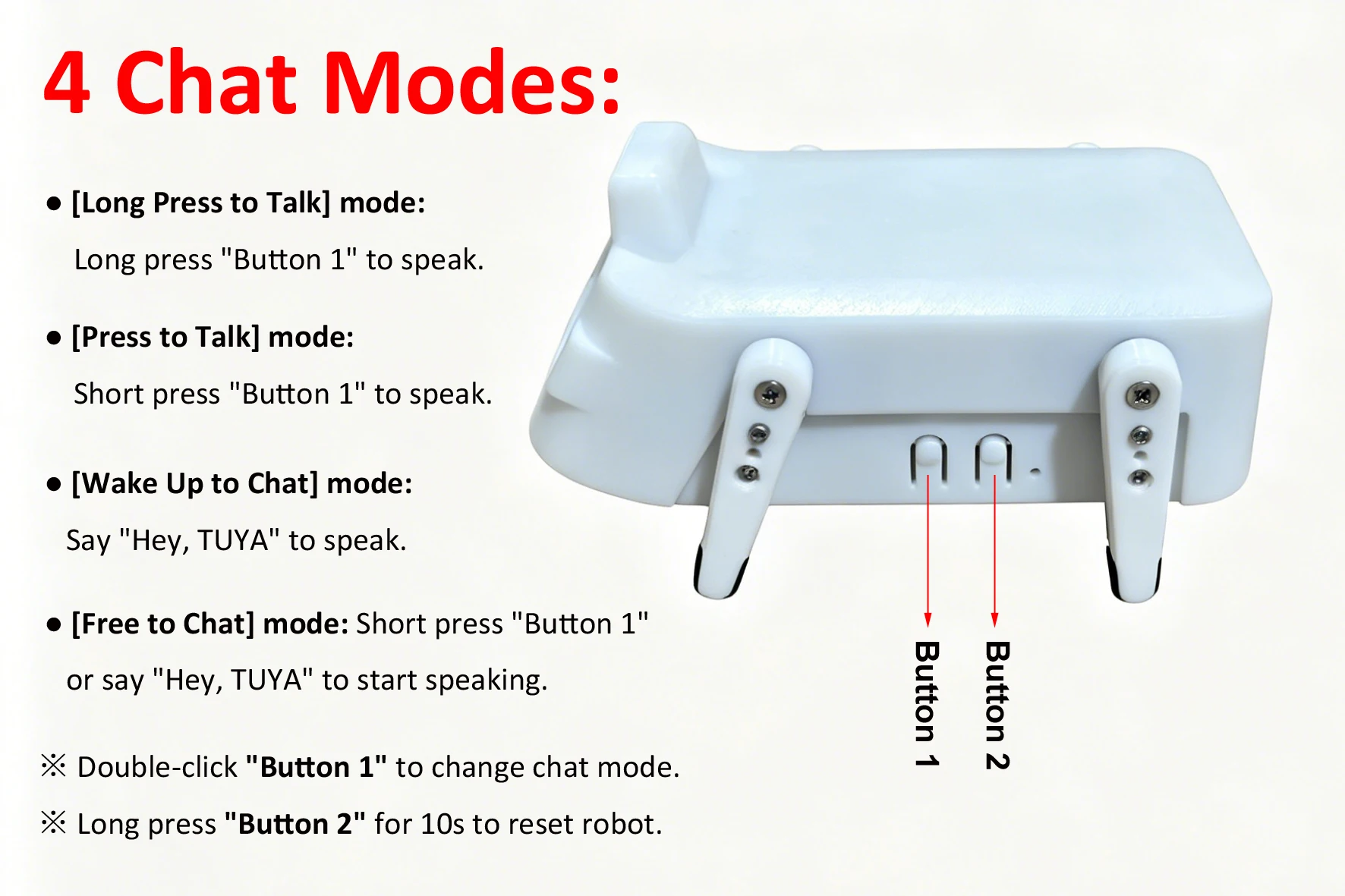 4 Chat Modes:

● [Long Press to Talk] mode:

Long press "Button 1" to speak.

● [Press to Talk] mode:

Short press "Button 1" to speak.

● [Wake Up to Chat] mode:

Say "Hey, TUYA" to speak.

● [Free to Chat] mode: Short press "Button 1" or say "Hey, TUYA" to start speaking.

※ Double-click "Button 1" to change chat mode.

※ Long press "Button 2" for 10s to reset robot.

Button 1

Button 2